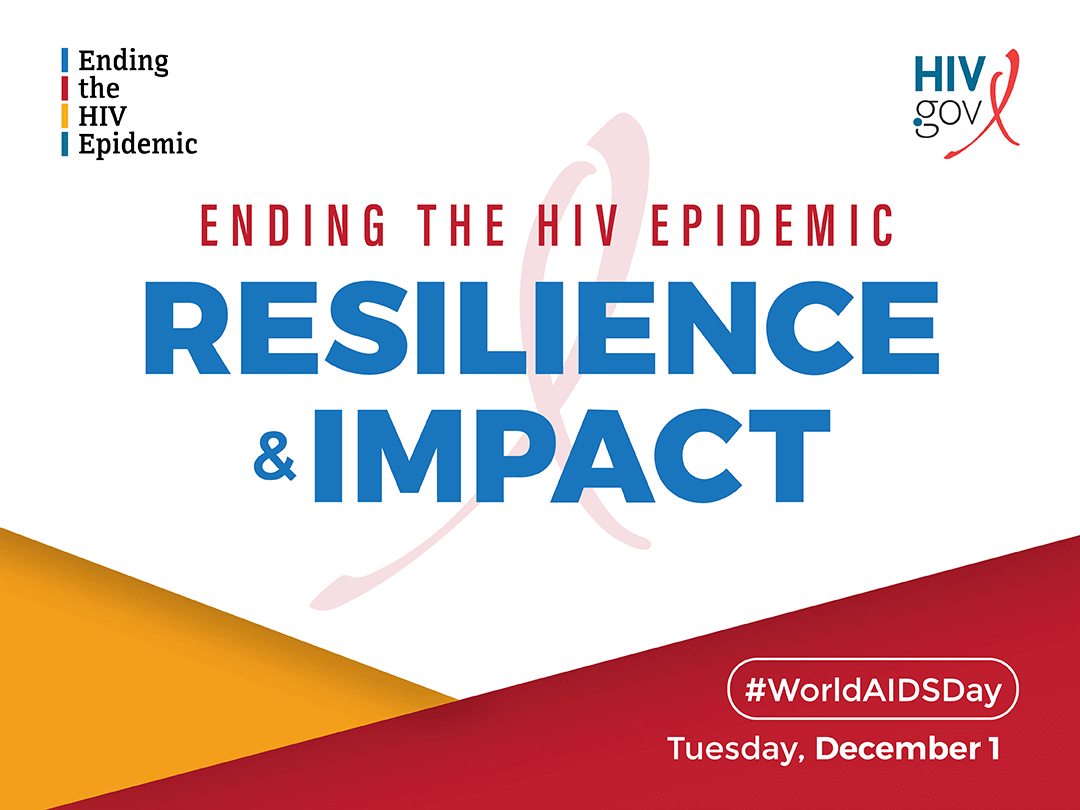 Ending
the
HIV
Epidemic

HIV.gov

ENDING THE HIV EPIDEMIC
RESILIENCE
& IMPACT

#WorldAIDSDay
Tuesday, December 1